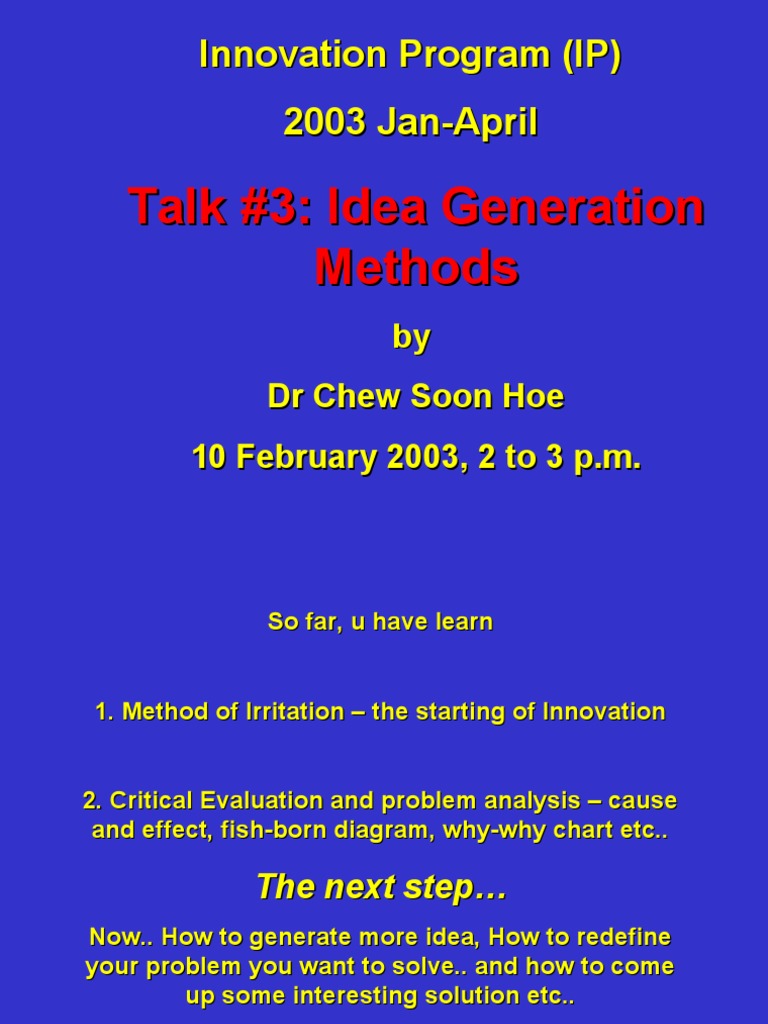 Innovation Program (IP)

2003 Jan-April

Talk #3: Idea Generation Methods

by

Dr Chew Soon Hoe

10 February 2003, 2 to 3 p.m.

So far, u have learn

1. Method of Irritation – the starting of Innovation

2. Critical Evaluation and problem analysis – cause and effect, fish-born diagram, why-why chart etc..

The next step…

Now.. How to generate more idea, How to redefine your problem you want to solve.. and how to come up some interesting solution etc..